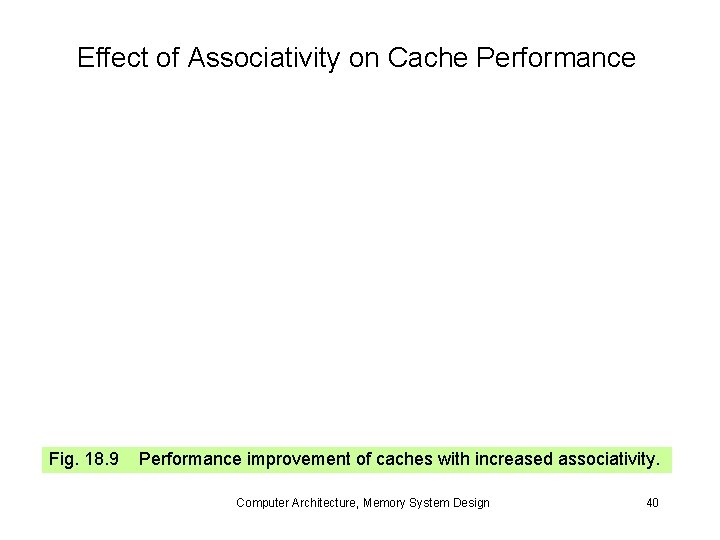 Effect of Associativity on Cache Performance

Fig. 18.9 Performance improvement of caches with increased associativity.

Computer Architecture, Memory System Design

40